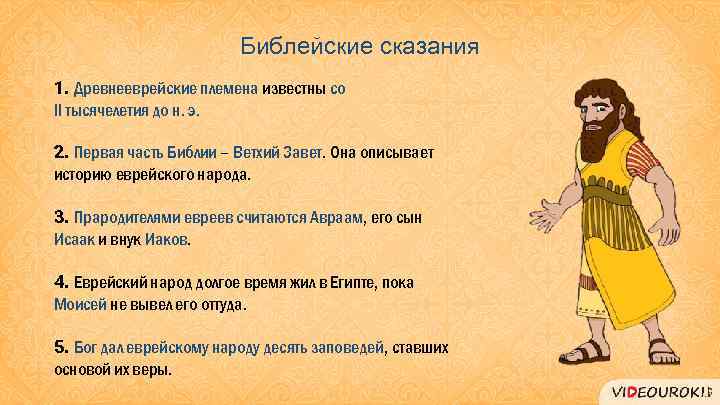 Библейские сказания

1. Древнееврейские племена известны со II тысячелетия до н. э.

2. Первая часть Библии – Ветхий Завет. Она описывает историю еврейского народа.

3. Прародителями евреев считаются Авраам, его сын Исаак и внук Иаков.

4. Еврейский народ долгое время жил в Египте, пока Моисей не вывел его оттуда.

5. Бог дал еврейскому народу десять заповедей, ставших основой их веры.

VIDEOUROKI